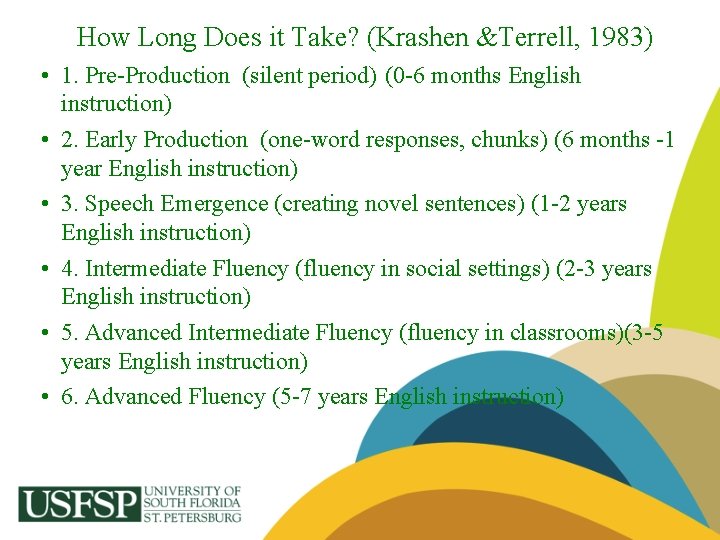 How Long Does it Take? (Krashen &Terrell, 1983)

• 1. Pre-Production (silent period) (0-6 months English instruction)
• 2. Early Production (one-word responses, chunks) (6 months -1 year English instruction)
• 3. Speech Emergence (creating novel sentences) (1-2 years English instruction)
• 4. Intermediate Fluency (fluency in social settings) (2-3 years English instruction)
• 5. Advanced Intermediate Fluency (fluency in classrooms)(3-5 years English instruction)
• 6. Advanced Fluency (5-7 years English instruction)

USFSP UNIVERSITY OF SOUTH FLORIDA ST. PETERSBURG